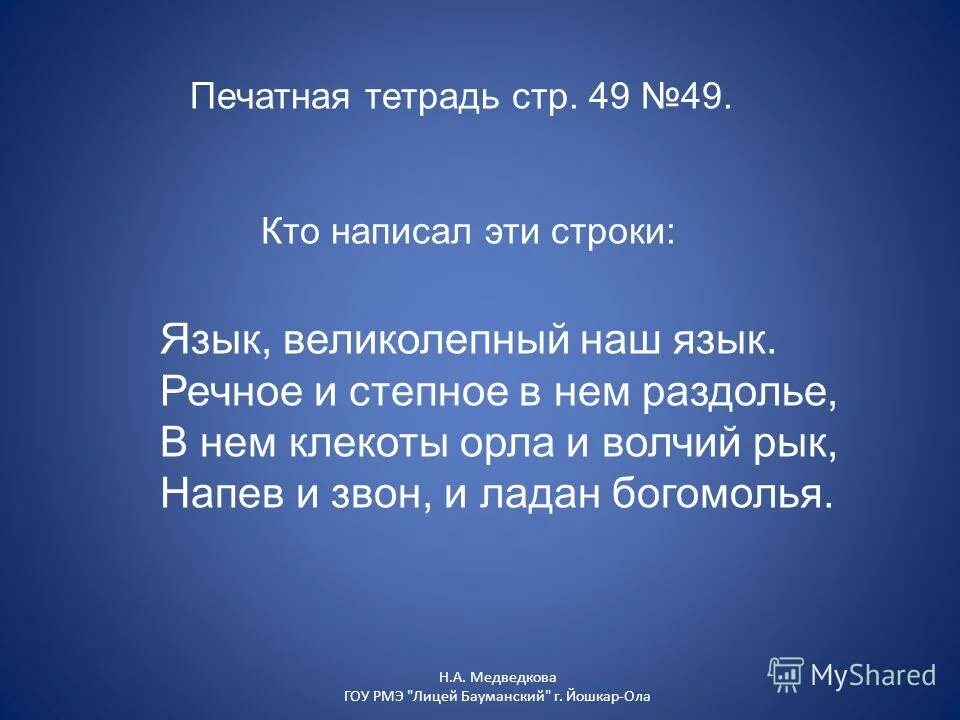 Печатная тетрадь стр. 49 №49.

Кто написал эти строки:

Язык, великолепный наш язык.
Речное и степное в нем раздолье,
В нем клекоты орла и волчий рык,
Напев и звон, и ладан богомолья.

Н.А. Медведкова
ГОУ РМЭ "Лицей Бауманский" г. Йошкар-Ола

MyShared